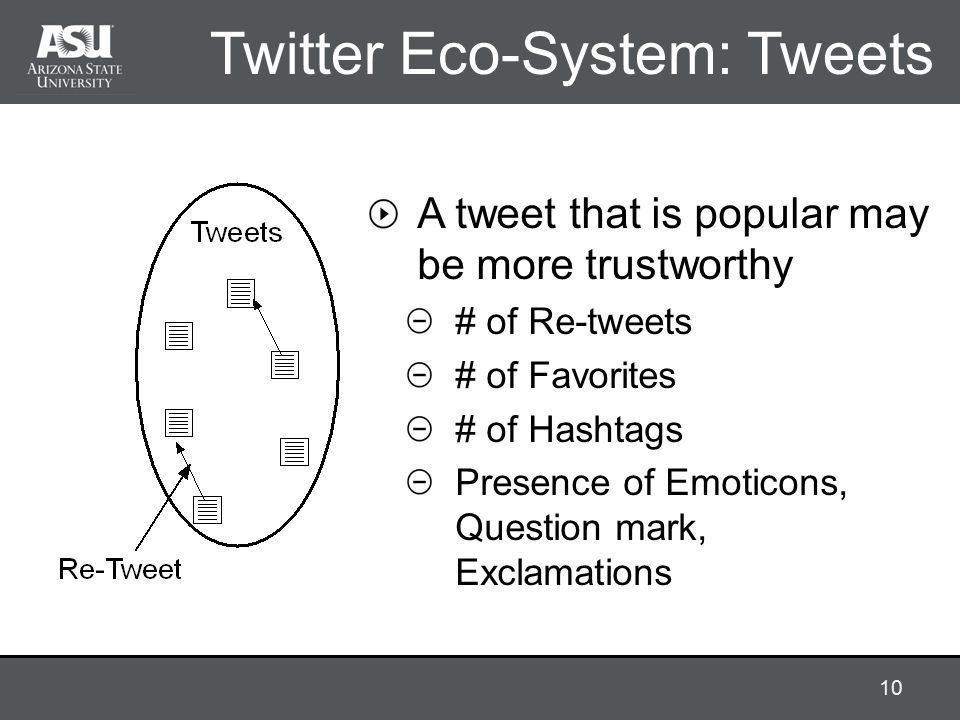 ASU
ARIZONA STATE
UNIVERSITY

Twitter Eco-System: Tweets

Tweets

Re-Tweet

A tweet that is popular may be more trustworthy

# of Re-tweets

# of Favorites

# of Hashtags

Presence of Emoticons, Question mark, Exclamations

10